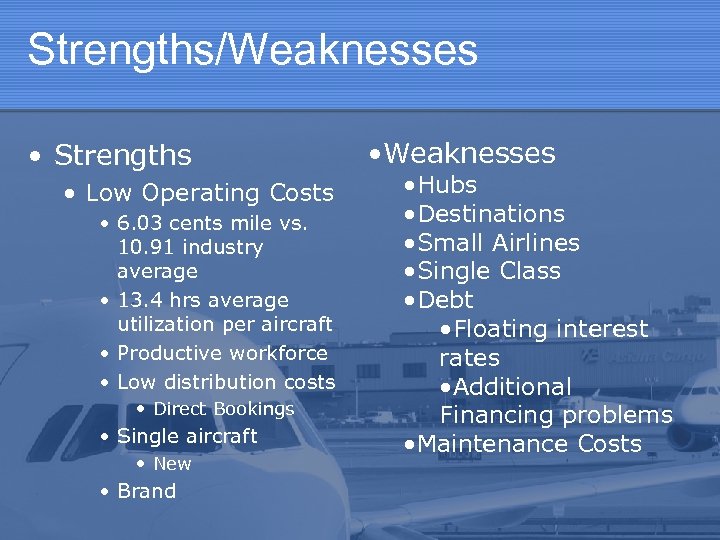 Strengths/Weaknesses

• Strengths
• Low Operating Costs
• 6.03 cents mile vs. 10.91 industry average
• 13.4 hrs average utilization per aircraft
• Productive workforce
• Low distribution costs
• Direct Bookings
• Single aircraft
• New
• Brand

•Weaknesses
•Hubs
•Destinations
•Small Airlines
•Single Class
•Debt
•Floating interest rates
•Additional Financing problems
•Maintenance Costs